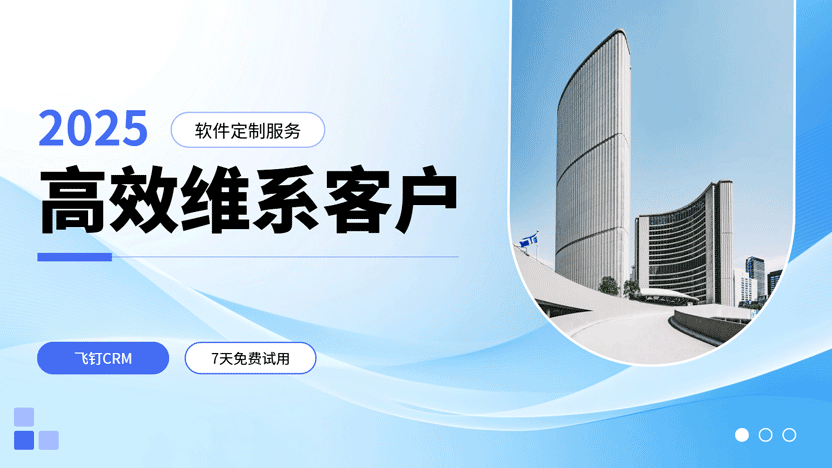 2025

软件定制服务

高效维系客户

飞钉CRM

7天免费试用